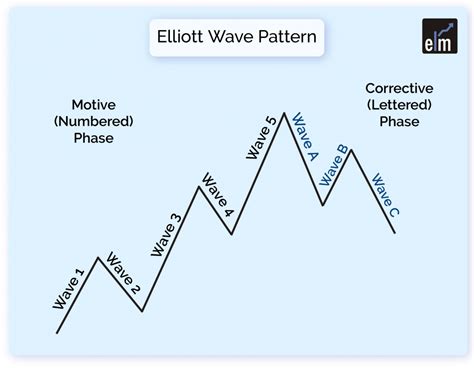 Elliott Wave Pattern

elm

Motive (Numbered) Phase

Corrective (Lettered) Phase

Wave 1

Wave 2

Wave 3

Wave 4

Wave 5

Wave A

Wave B

Wave C